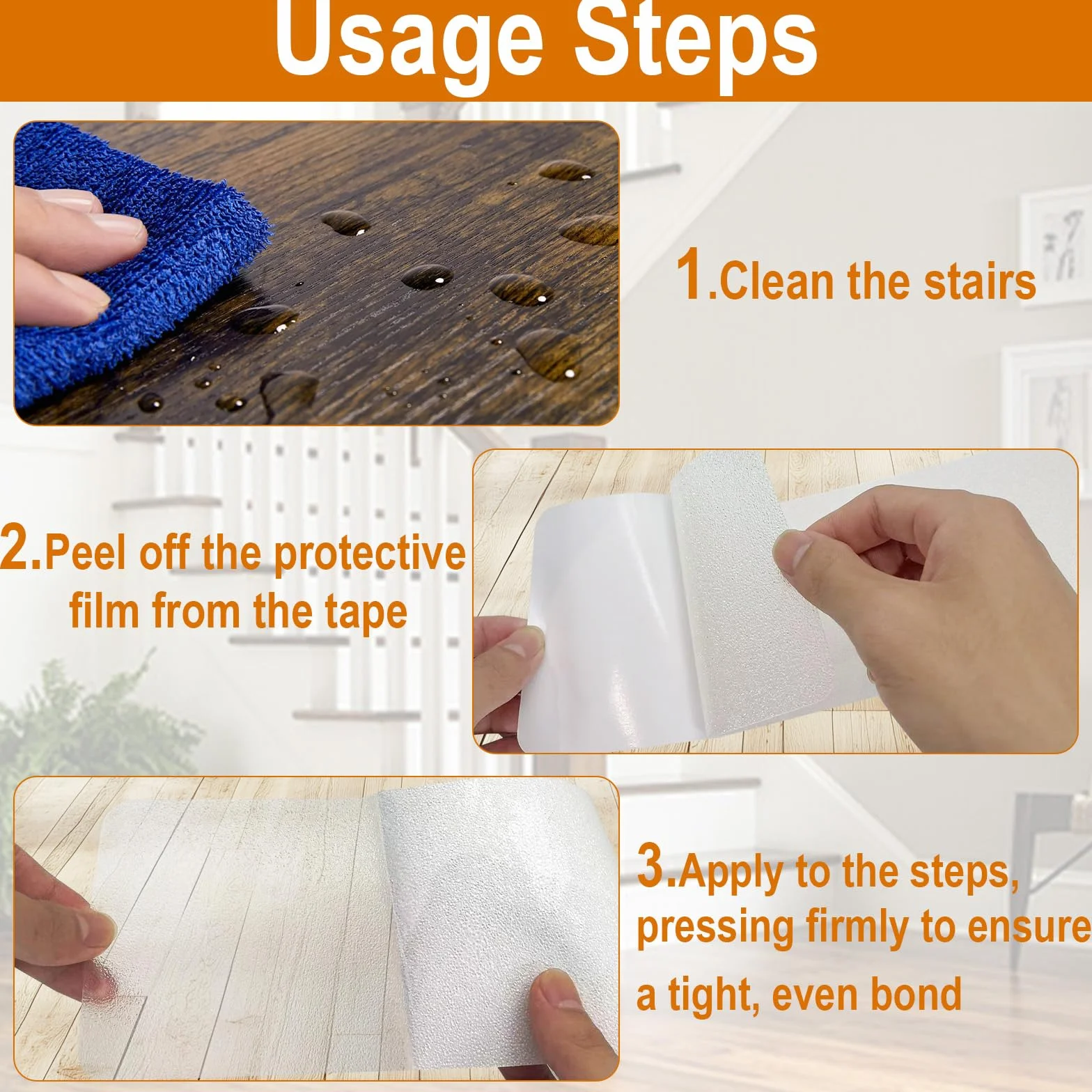 Usage Steps

1.Clean the stairs

2.Peel off the protective film from the tape

3.Apply to the steps, pressing firmly to ensure a tight, even bond